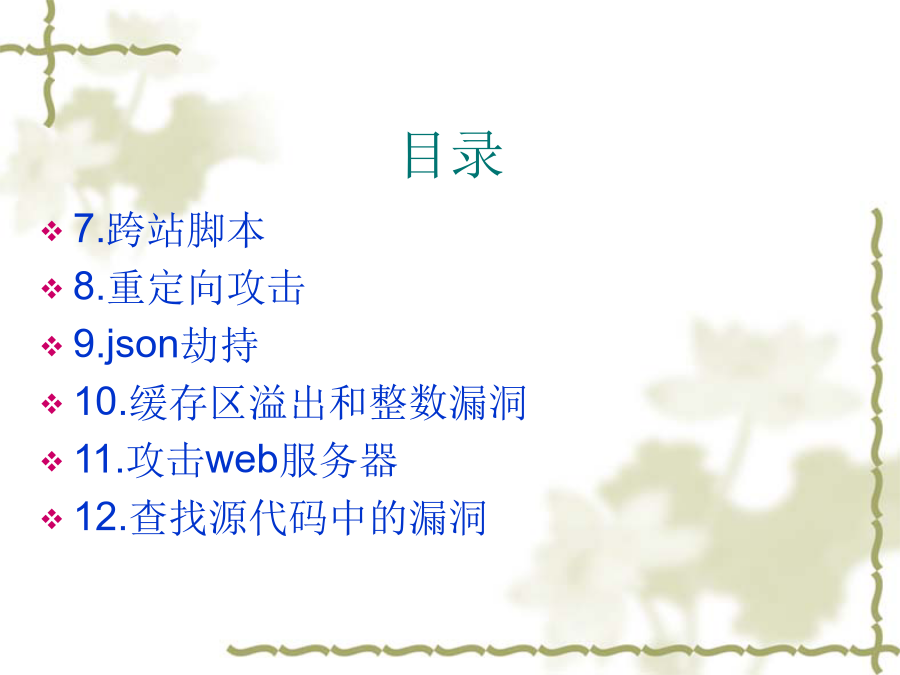 目录

❖ 7.跨站脚本
❖ 8.重定向攻击
❖ 9.json劫持
❖ 10.缓存区溢出和整数漏洞
❖ 11.攻击web服务器
❖ 12.查找源代码中的漏洞